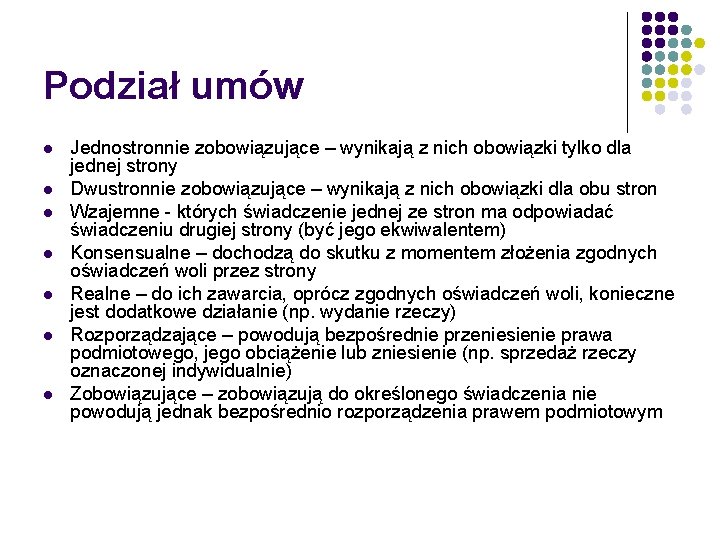 Podział umów

- Jednostronnie zobowiązujące – wynikają z nich obowiązki tylko dla jednej strony
- Dwustronnie zobowiązujące – wynikają z nich obowiązki dla obu stron
- Wzajemne - których świadczenie jednej ze stron ma odpowiadać świadczeniu drugiej strony (być jego ekwiwalentem)
- Konsensualne – dochodzą do skutku z momentem złożenia zgodnych oświadczeń woli przez strony
- Realne – do ich zawarcia, oprócz zgodnych oświadczeń woli, konieczne jest dodatkowe działanie (np. wydanie rzeczy)
- Rozporządzające – powodują bezpośrednie przeniesienie prawa podmiotowego, jego obciążenie lub zniesienie (np. sprzedaż rzeczy oznaczonej indywidualnie)
- Zobowiązujące – zobowiązują do określonego świadczenia nie powodują jednak bezpośrednio rozporządzenia prawem podmiotowym